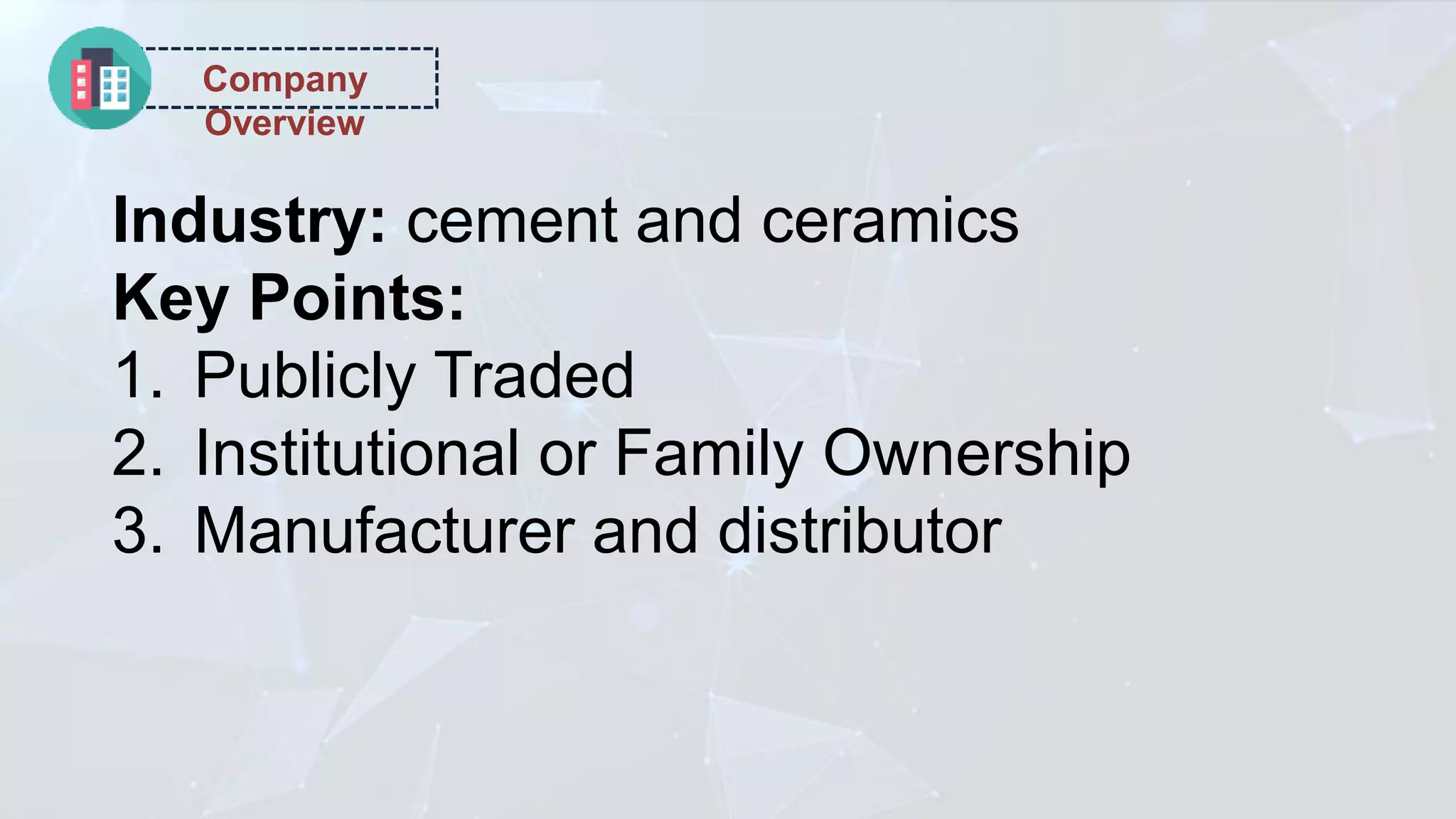 Company Overview

Industry: cement and ceramics
Key Points:
1. Publicly Traded
2. Institutional or Family Ownership
3. Manufacturer and distributor